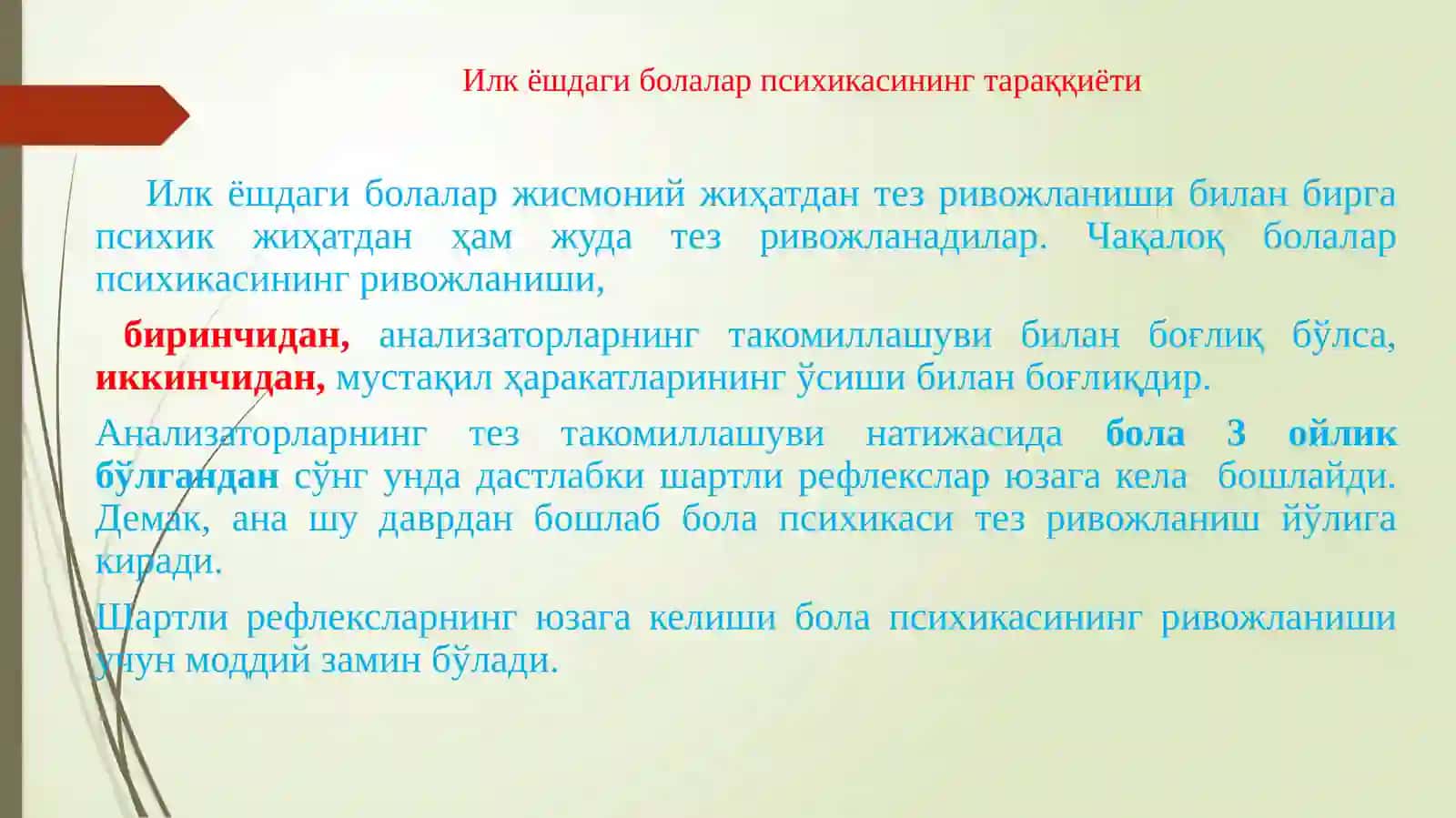 Илк ёшдаги болалар психикасининг тараққиёти

Илк ёшдаги болалар жисмоний жиҳатдан тез ривожланиши билан бирга психик жиҳатдан ҳам жуда тез ривожланадилар. Чақалоқ болалар психикасининг ривожланиши,

биринчидан, анализаторларнинг такомиллашуви билан боғлиқ бўлса, иккинчидан, мустақил ҳаракатларининг ўсиши билан боғлиқдир.

Анализаторларнинг тез такомиллашуви натижасида бола 3 ойлик бўлгандан сўнг унда дастлабки шартли рефлекслар юзага кела бошлайди. Демак, ана шу даврдан бошлаб бола психикаси тез ривожланиш йўлига киради.

Шартли рефлексларнинг юзага келиши бола психикасининг ривожланиши учун моддий замин бўлади.